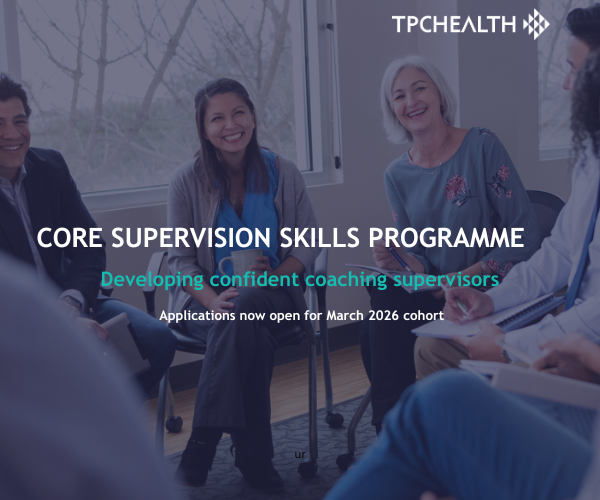 TPCHEALTH

CORE SUPERVISION SKILLS PROGRAMME

Developing confident coaching supervisors

Applications now open for March 2026 cohort

ur